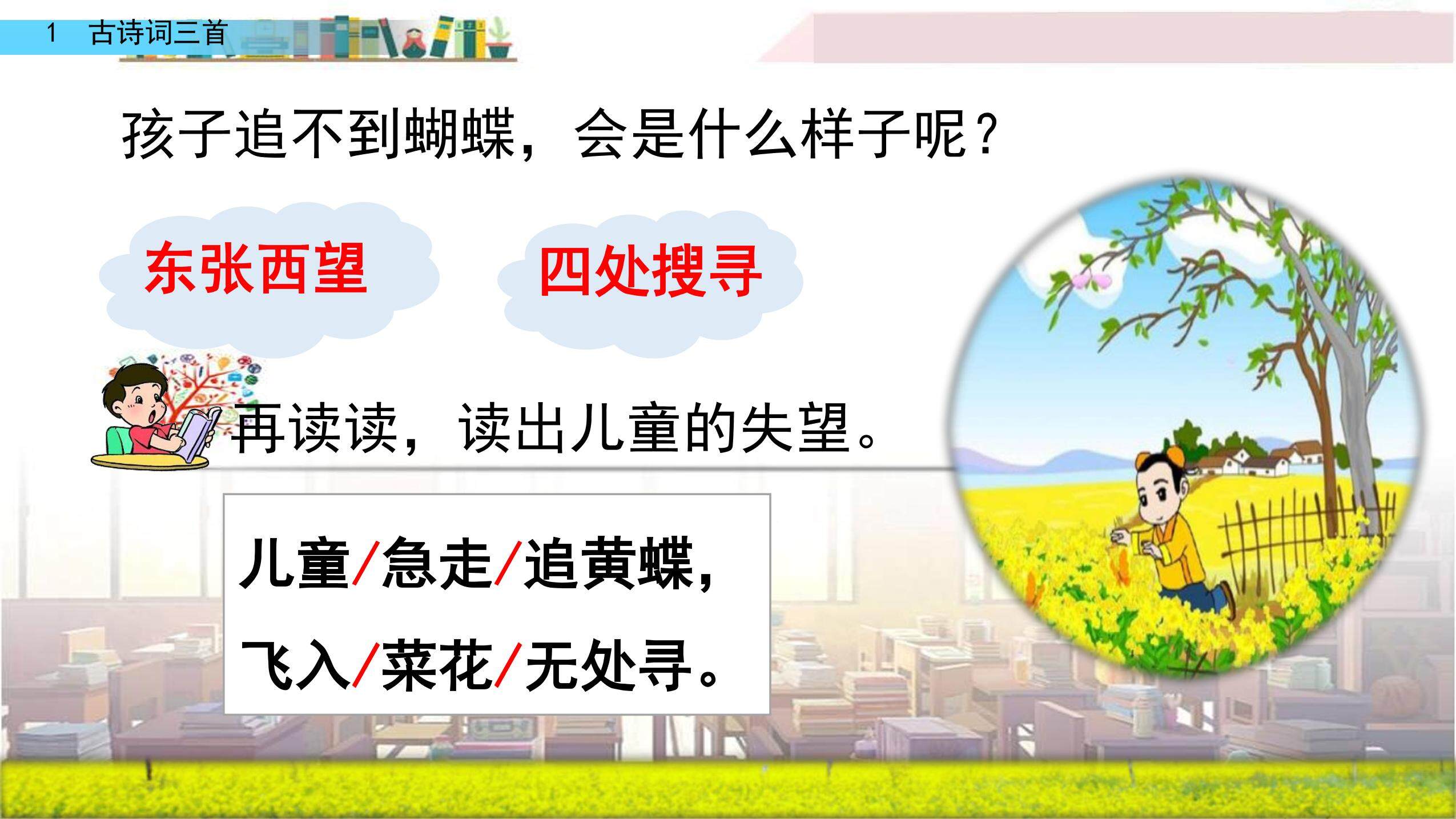 1 古诗词三首

孩子追不到蝴蝶，会是什么样子呢？

东张西望

四处搜寻

再读读，读出儿童的失望。

儿童/急走/追黄蝶，

飞入/菜花/无处寻。